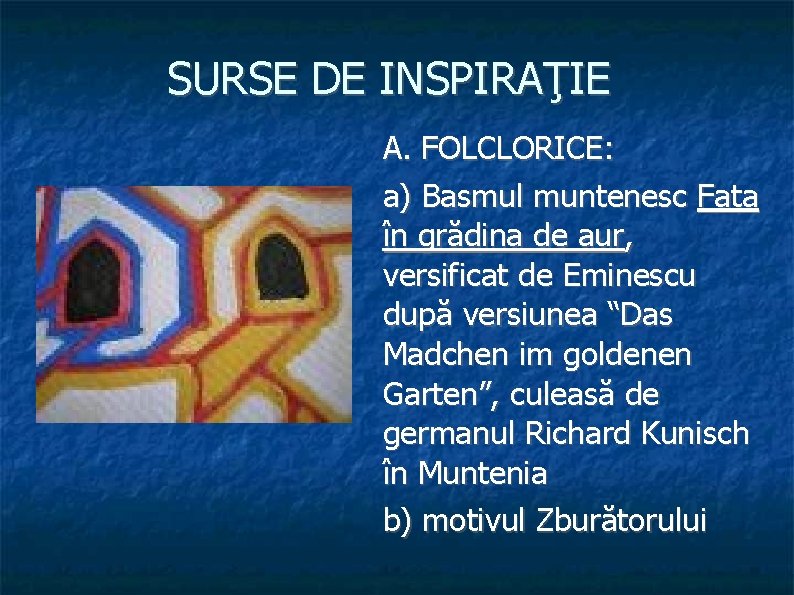 SURSE DE INSPIRAŢIE

A. FOLCLORICE:

a) Basmul muntenesc Fata în grădina de aur, versificat de Eminescu după versiunea “Das Madchen im goldenen Garten”, culeasă de germanul Richard Kunisch în Muntenia

b) motivul Zburătorului